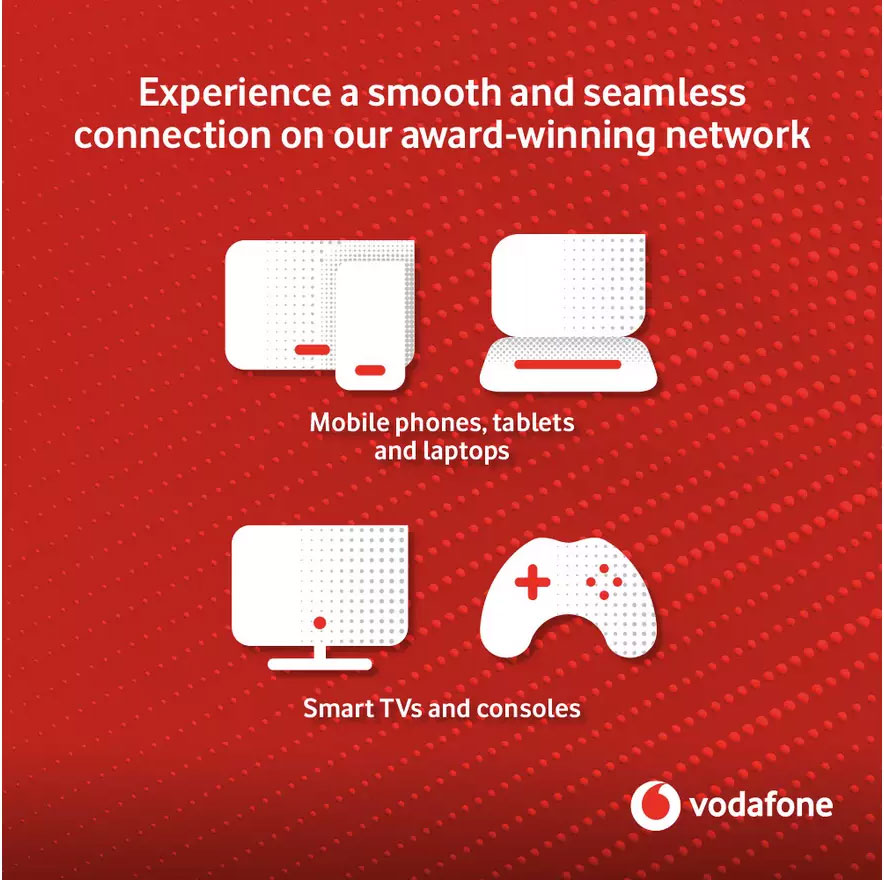 Experience a smooth and seamless connection on our award-winning network

Mobile phones, tablets and laptops

Smart TVs and consoles

vodafone